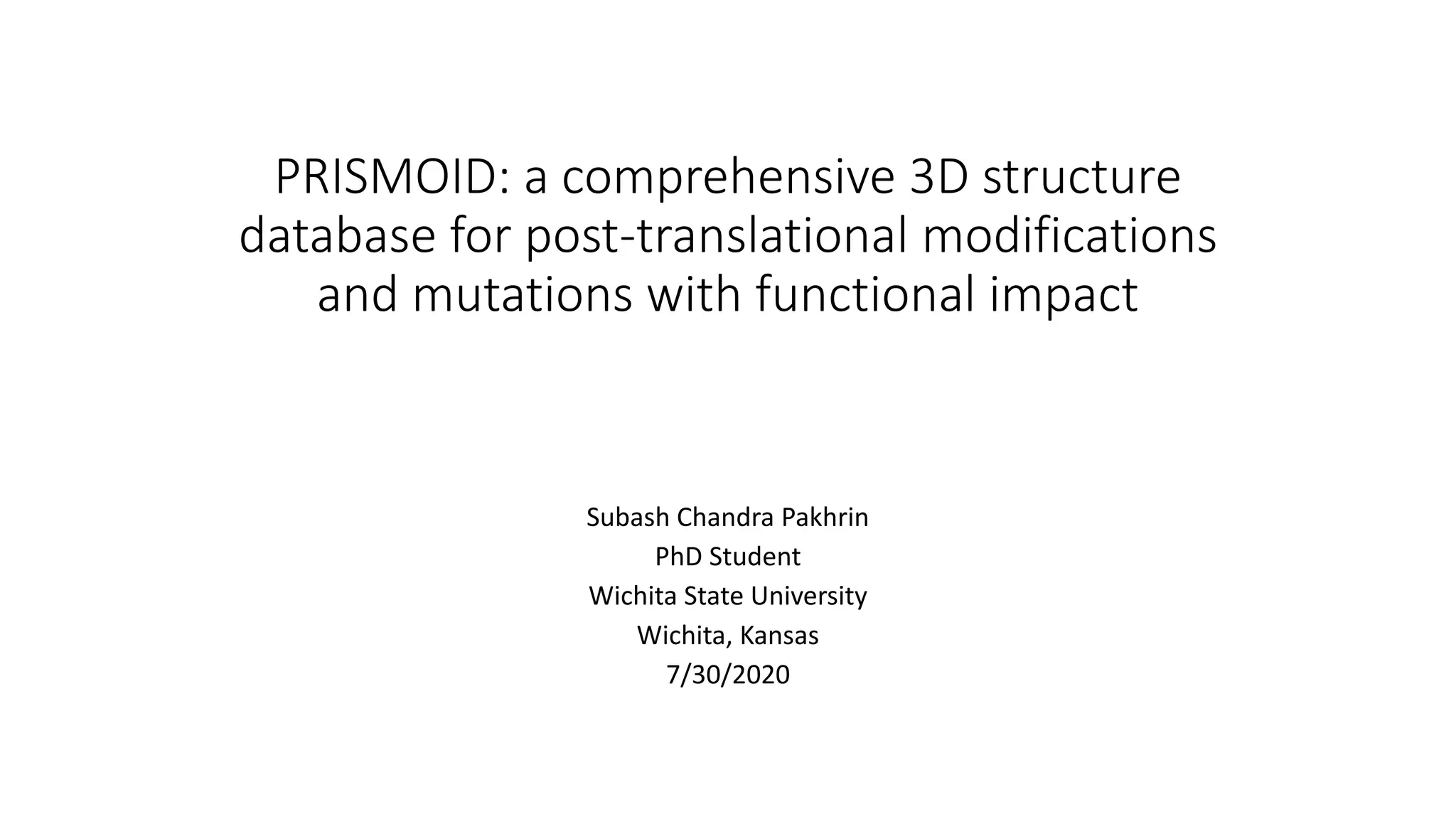 PRISMOID: a comprehensive 3D structure database for post-translational modifications and mutations with functional impact

Subash Chandra Pakhrin
PhD Student
Wichita State University
Wichita, Kansas
7/30/2020